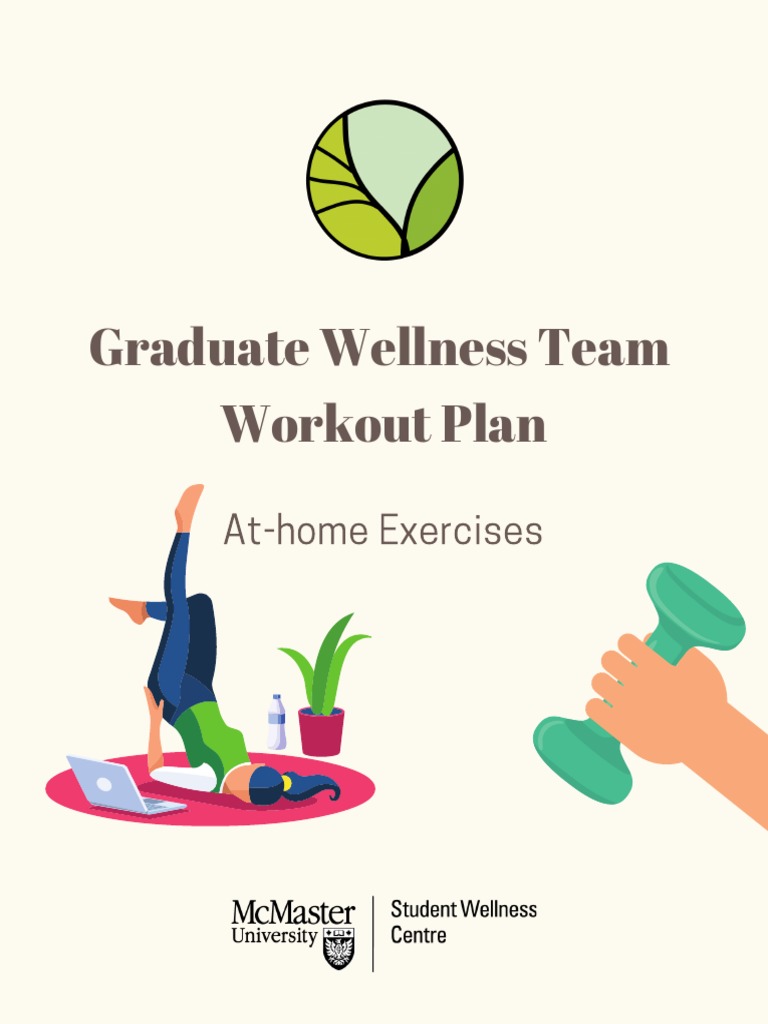 Graduate Wellness Team Workout Plan

At-home Exercises

McMaster University

Student Wellness Centre